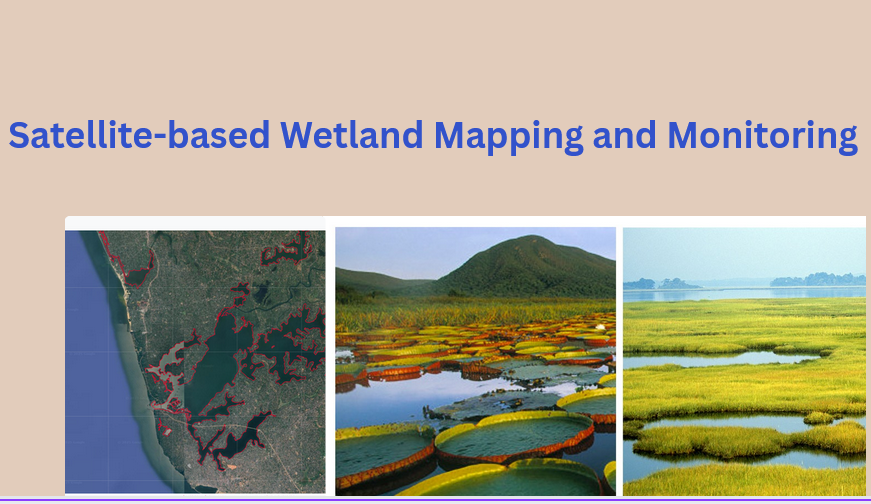 Satellite-based Wetland Mapping and Monitoring